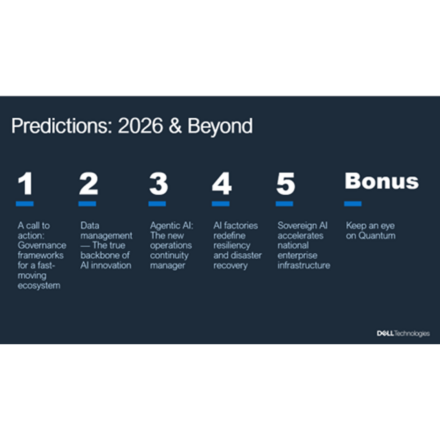 Predictions: 2026 & Beyond

1

A call to action: Governance frameworks for a fast-moving ecosystem

2

Data management — The true backbone of AI innovation

3

Agentic AI: The new operations continuity manager

4

AI factories redefine resiliency and disaster recovery

5

Sovereign AI accelerates national enterprise infrastructure

Bonus

Keep an eye on Quantum

DELL Technologies